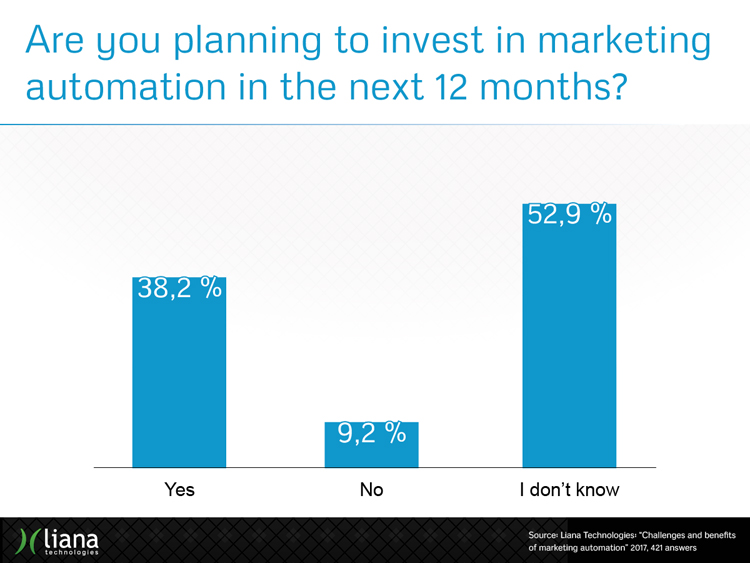 Are you planning to invest in marketing automation in the next 12 months?

38,2 %

9,2 %

52,9 %

Yes

No

I don't know

liana technologies

Source: Liana Technologies: "Challenges and benefits of marketing automation" 2017, 421 answers